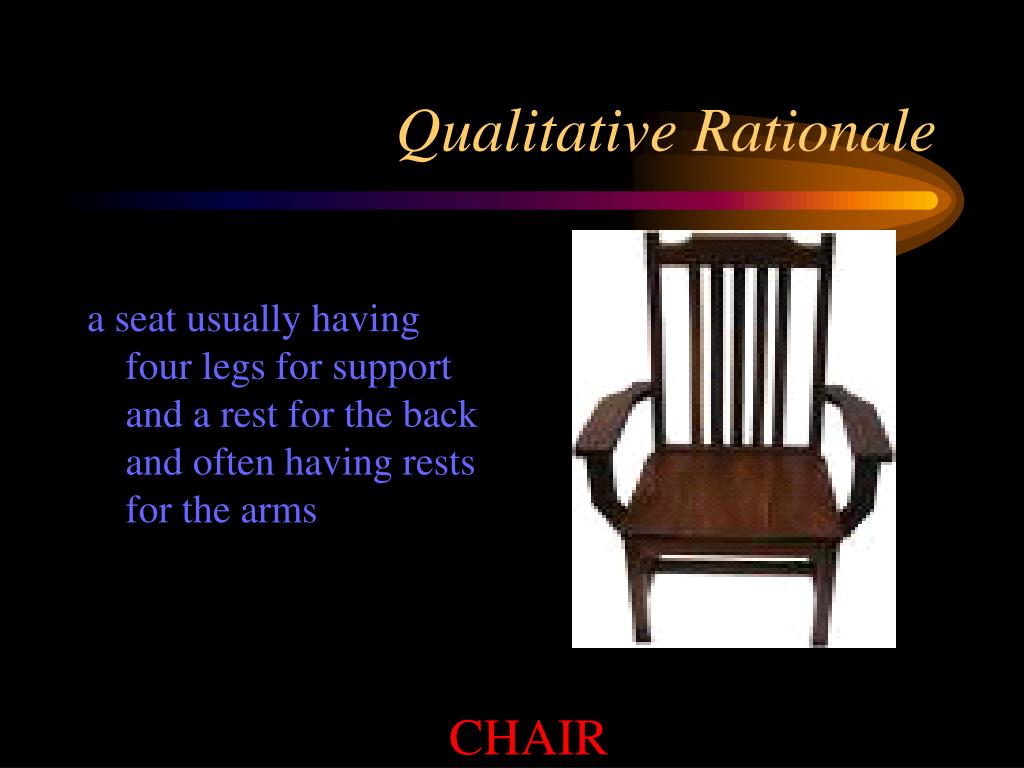 Qualitative Rationale

a seat usually having four legs for support and a rest for the back and often having rests for the arms

CHAIR